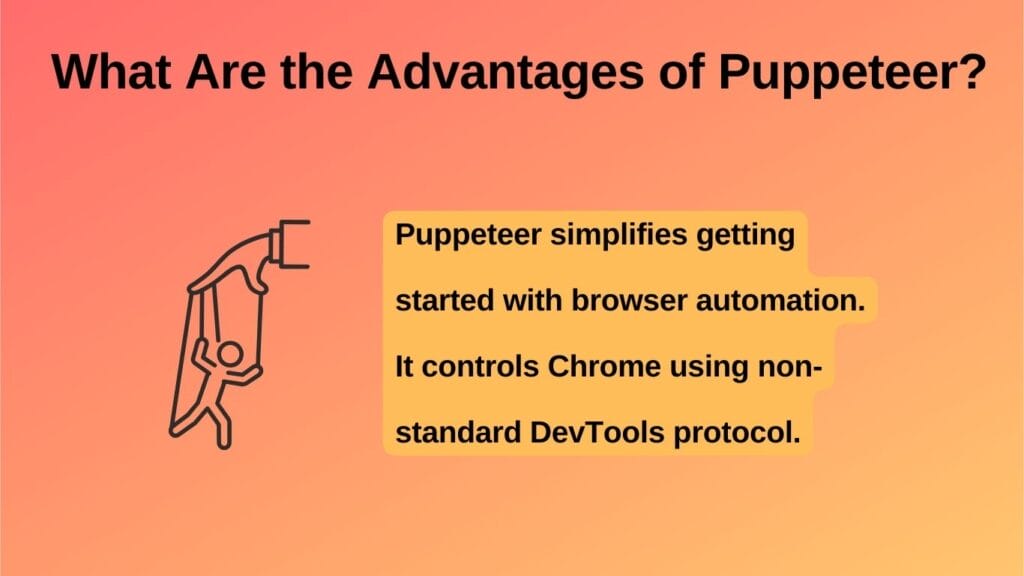 What Are the Advantages of Puppeteer?

Puppeteer simplifies getting started with browser automation. It controls Chrome using non-standard DevTools protocol.